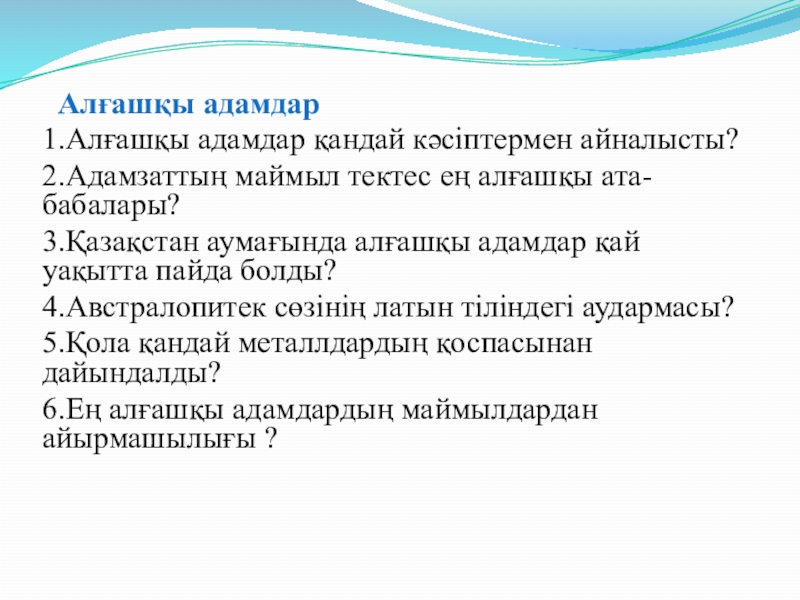 Алғашқы адамдар

1.Алғашқы адамдар қандай кәсіптермен айналысты?

2.Адамзаттың маймыл тектес ең алғашқы ата-бабалары?

3.Қазақстан аумағында алғашқы адамдар қай уақытта пайда болды?

4.Австралопитек сөзінің латын тіліндегі аудармасы?

5.Қола қандай металлдардың қоспасынан дайындалды?

6.Ең алғашқы адамдардың маймылдардан айырмашылығы ?